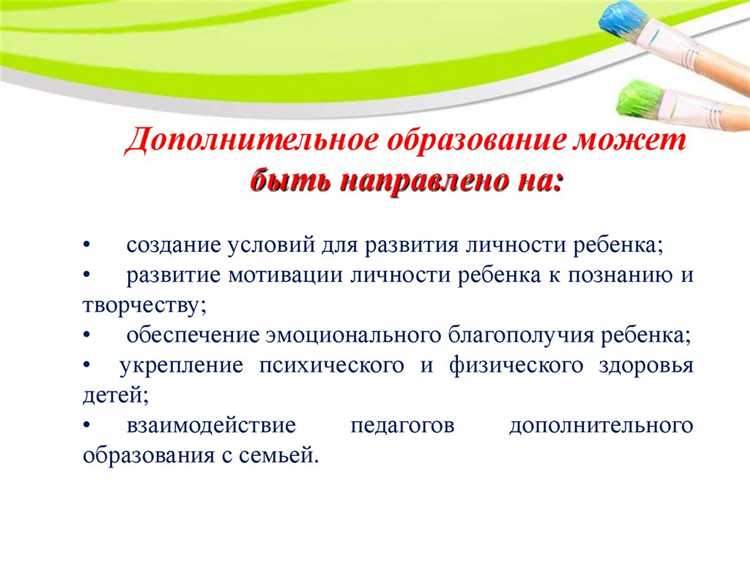 Дополнительное образование может быть направлено на:

• создание условий для развития личности ребенка;
• развитие мотивации личности ребенка к познанию и творчеству;
• обеспечение эмоционального благополучия ребенка;
• укрепление психического и физического здоровья детей;
• взаимодействие педагогов дополнительного образования с семьей.